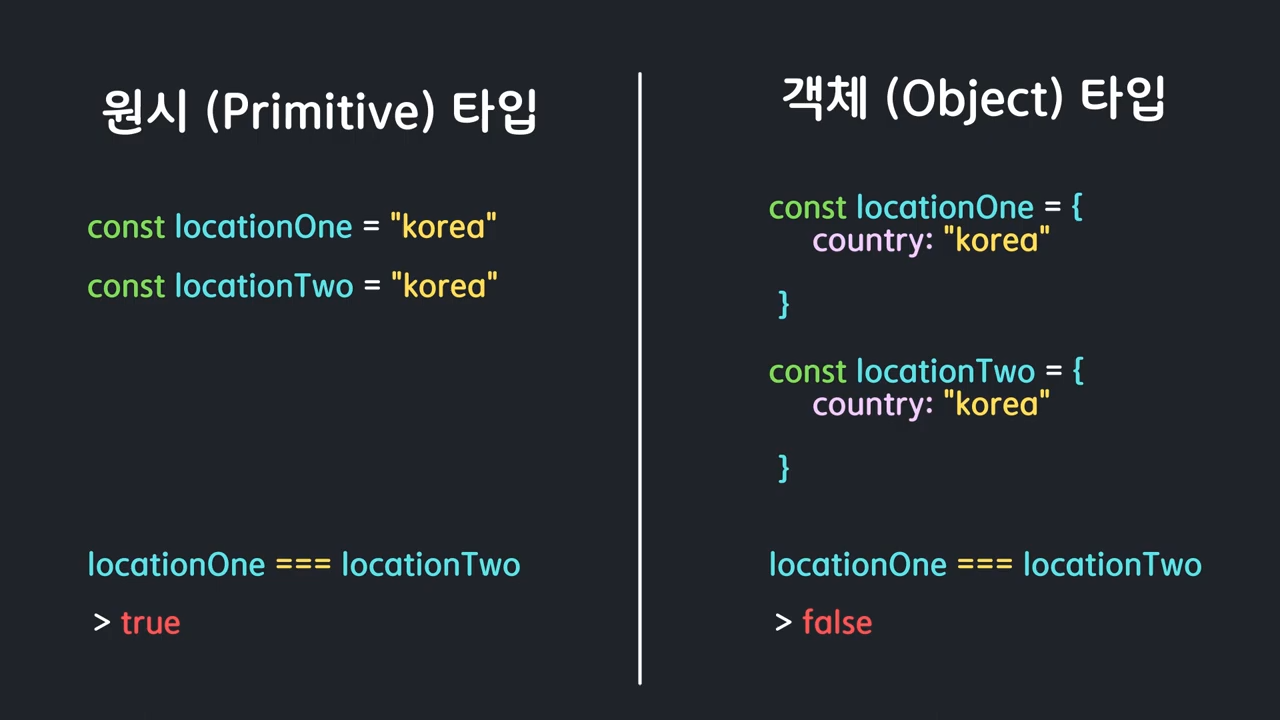 원시 (Primitive) 타입

const locationOne = "korea"

const locationTwo = "korea"

locationOne === locationTwo

> true

객체 (Object) 타입

const locationOne = {
country: "korea"
}

const locationTwo = {
country: "korea"
}

locationOne === locationTwo

> false